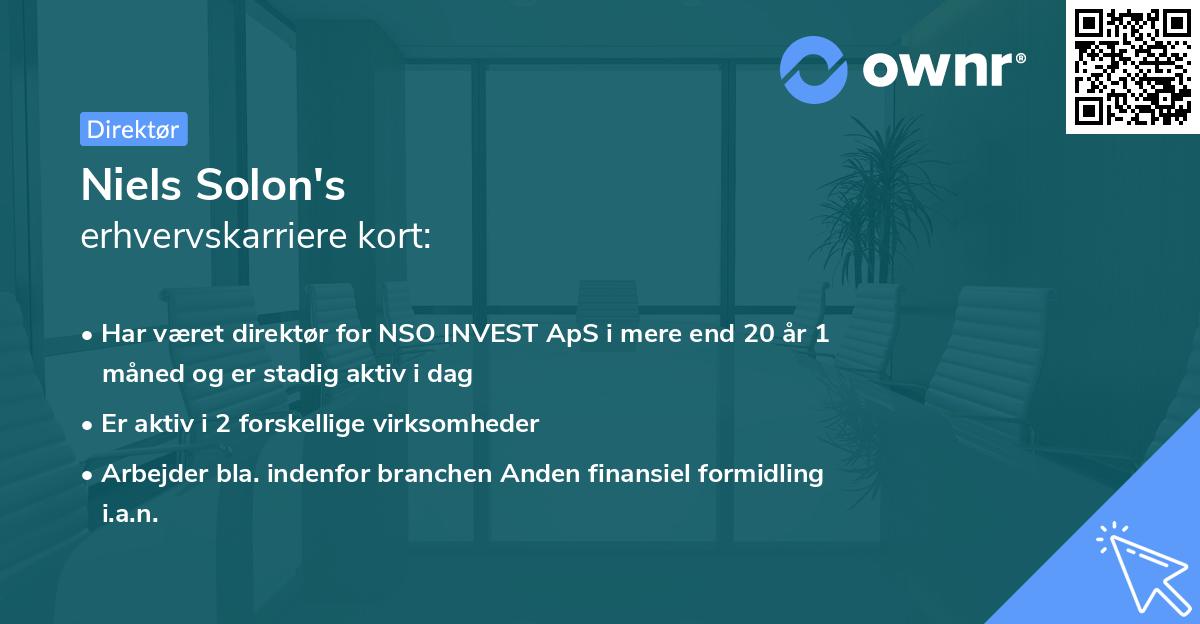 ownr®

Direktør

Niels Solon's
erhvervskarriere kort:

• Har været direktør for NSO INVEST ApS i mere end 20 år 1 måned og er stadig aktiv i dag

• Er aktiv i 2 forskellige virksomheder

• Arbejder bla. indenfor branchen Anden finansiel formidling i.a.n.